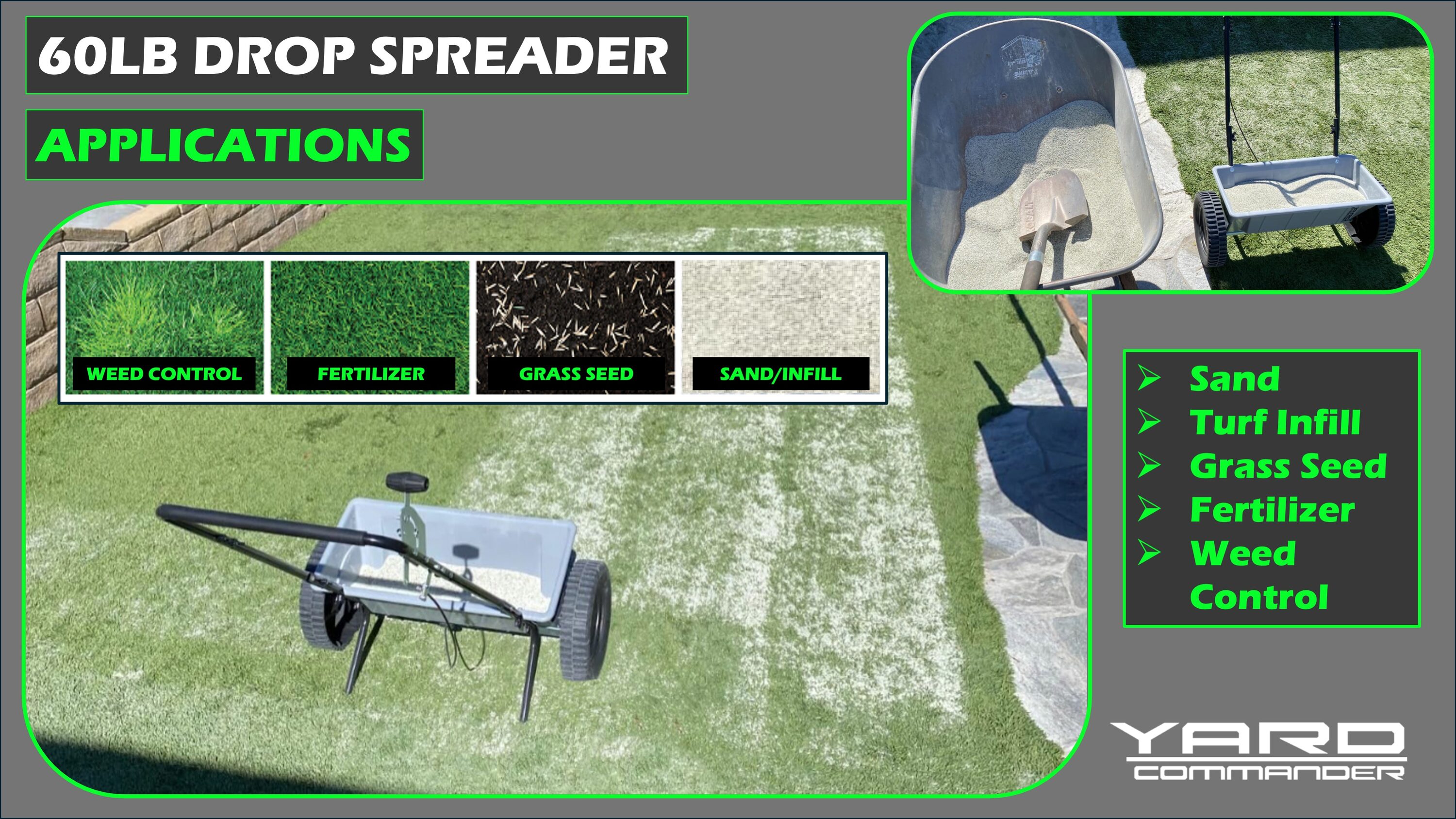 60LB DROP SPREADER

APPLICATIONS

WEED CONTROL

FERTILIZER

GRASS SEED

SAND/INFILL

➢ Sand
➢ Turf Infill
➢ Grass Seed
➢ Fertilizer
➢ Weed Control

YARD COMMANDER